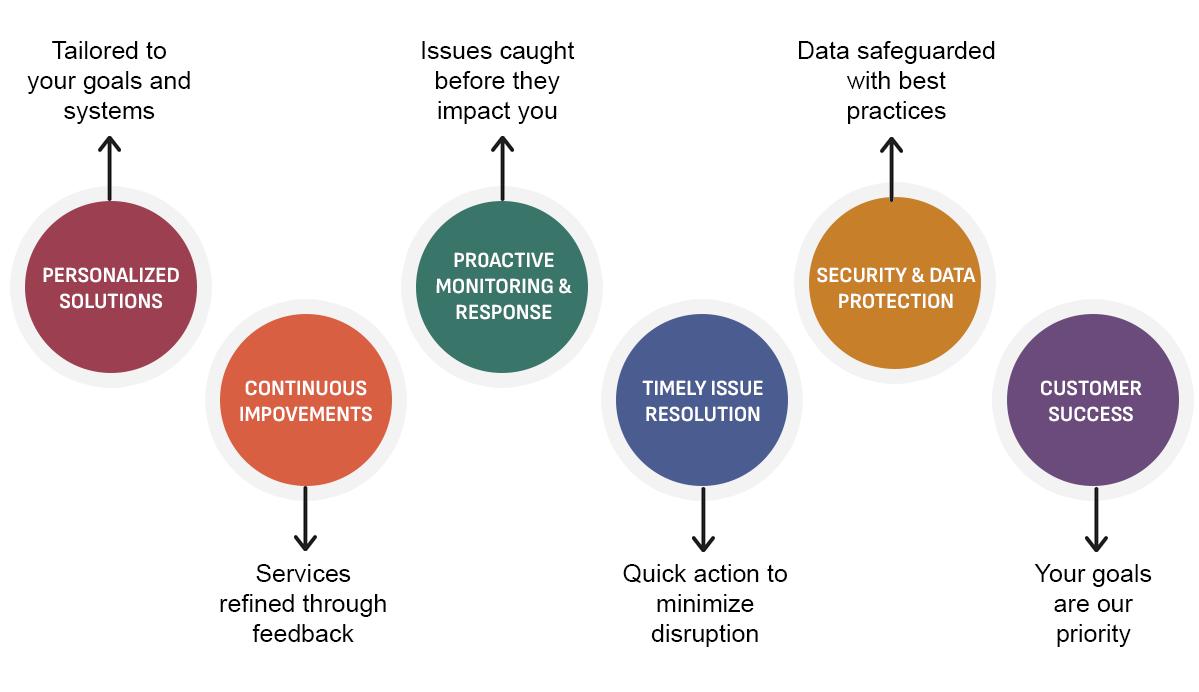 Tailored to your goals and systems

PERSONALIZED SOLUTIONS

CONTINUOUS IMPOVEMENTS

Services refined through feedback

Issues caught before they impact you

PROACTIVE MONITORING & RESPONSE

TIMELY ISSUE RESOLUTION

Quick action to minimize disruption

Data safeguarded with best practices

SECURITY & DATA PROTECTION

CUSTOMER SUCCESS

Your goals are our priority